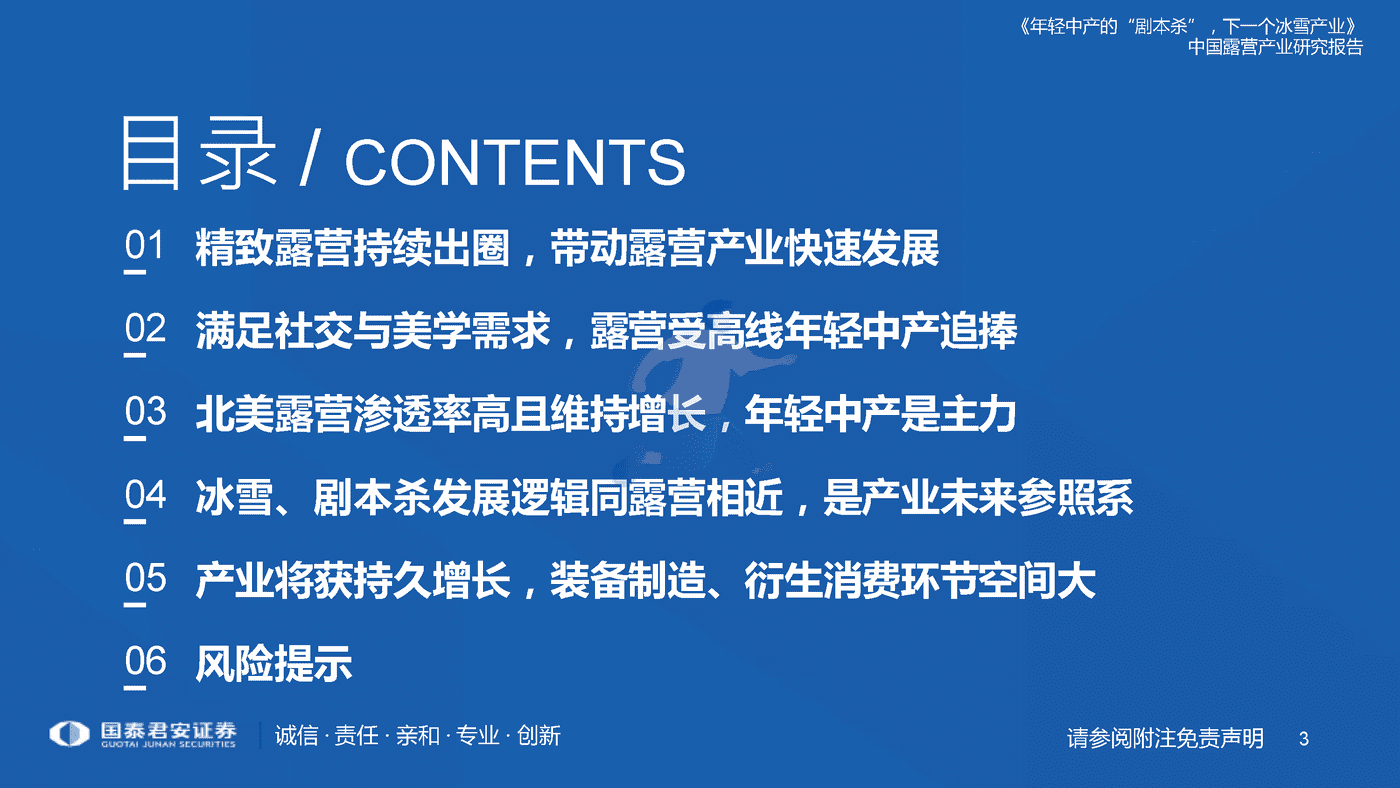 《年轻中产的“剧本杀”，下一个冰雪产业》
中国露营产业研究报告

目录 / CONTENTS

01 精致露营持续出圈，带动露营产业快速发展

02 满足社交与美学需求，露营受高线年轻中产追捧

03 北美露营渗透率高且维持增长，年轻中产是主力

04 冰雪、剧本杀发展逻辑同露营相近，是产业未来参照系

05 产业将获持久增长，装备制造、衍生消费环节空间大

06 风险提示

国泰君安证券
GUOTAI JUNAN SECURITIES
诚信 · 责任 · 亲和 · 专业 · 创新

请参阅附注免责声明 3